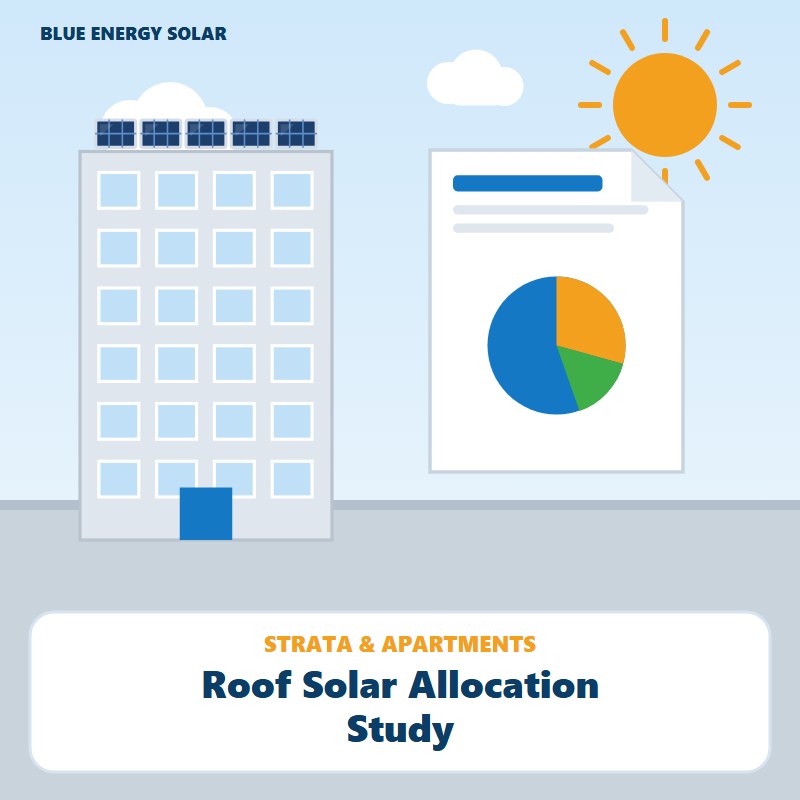 BLUE ENERGY SOLAR

STRATA & APARTMENTS

Roof Solar Allocation
Study